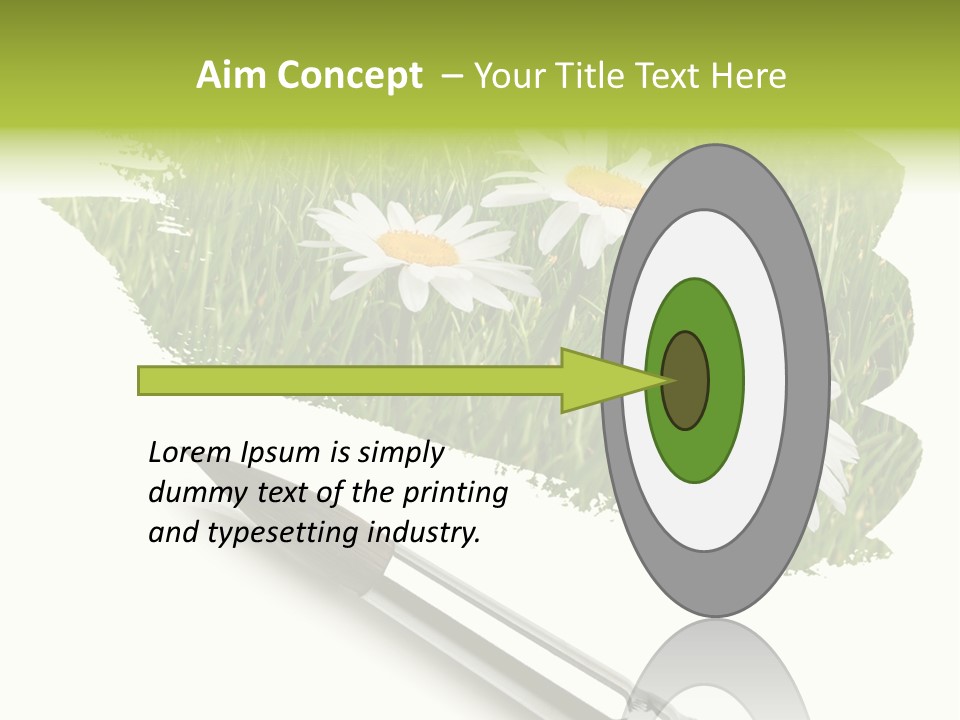 Aim Concept – Your Title Text Here

Lorem Ipsum is simply dummy text of the printing and typesetting industry.